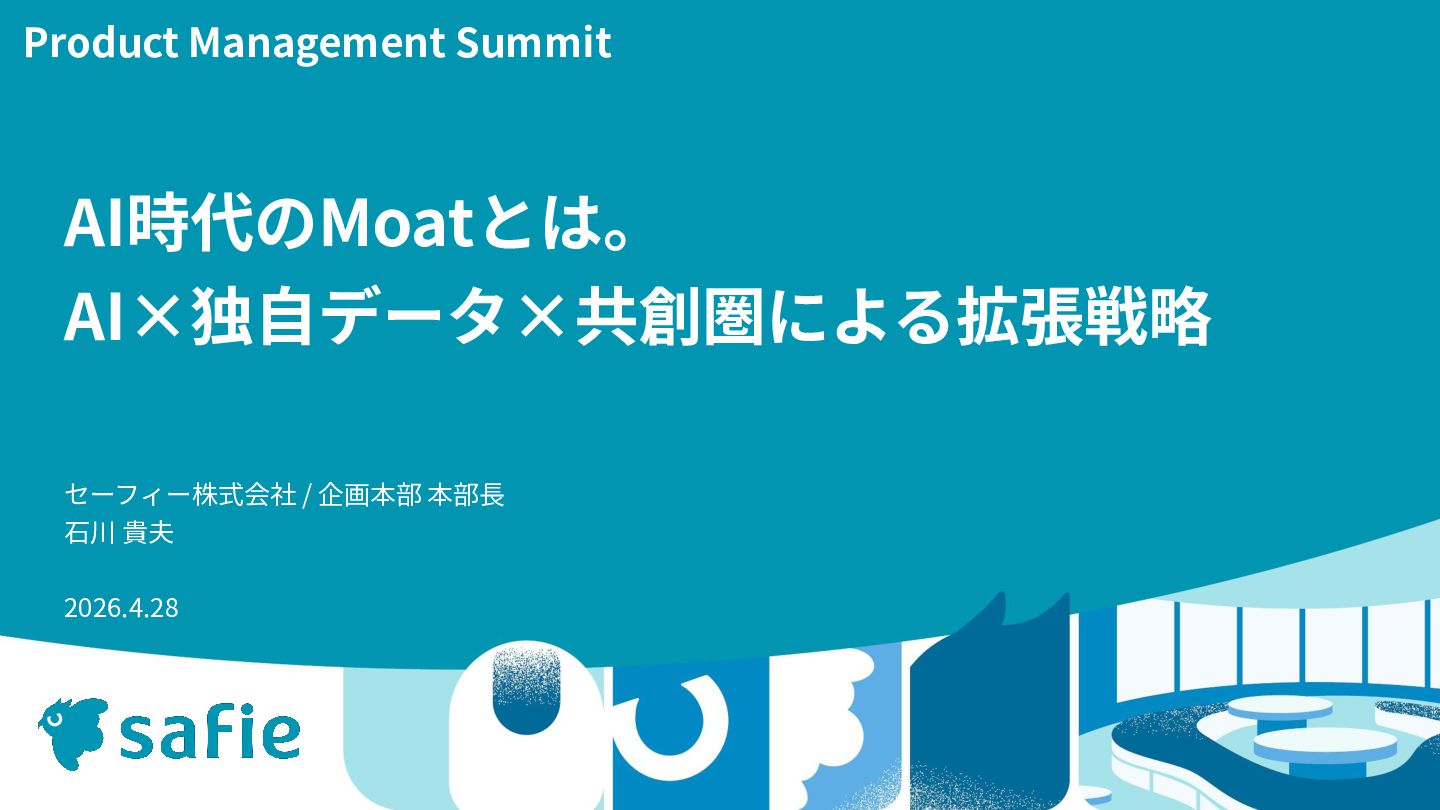 Product Management Summit

AI時代のMoatとは。
AI×独自データ×共創圏による拡張戦略

セーフィー株式会社 / 企画本部 本部長
石川 貴夫

2026.4.28

safie